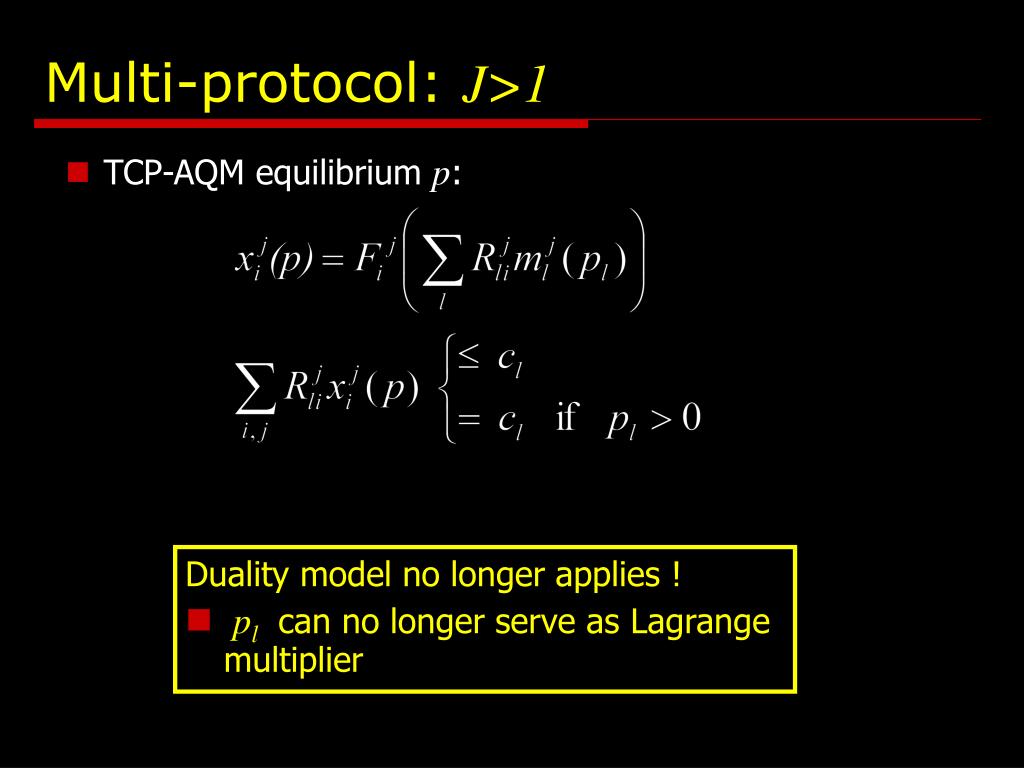 Multi-protocol: $J>1$

TCP-AQM equilibrium $p$:

$x_i^j(p) = F_i^j\left(\sum_l R_{li}^j m_l^j(p_l)\right)$

$\sum_{i,j} R_{li}^j x_i^j(p) \begin{cases} \leq c_l \\ = c_l \quad \text{if} \quad p_l > 0 \end{cases}$

Duality model no longer applies !

$p_l$ can no longer serve as Lagrange multiplier